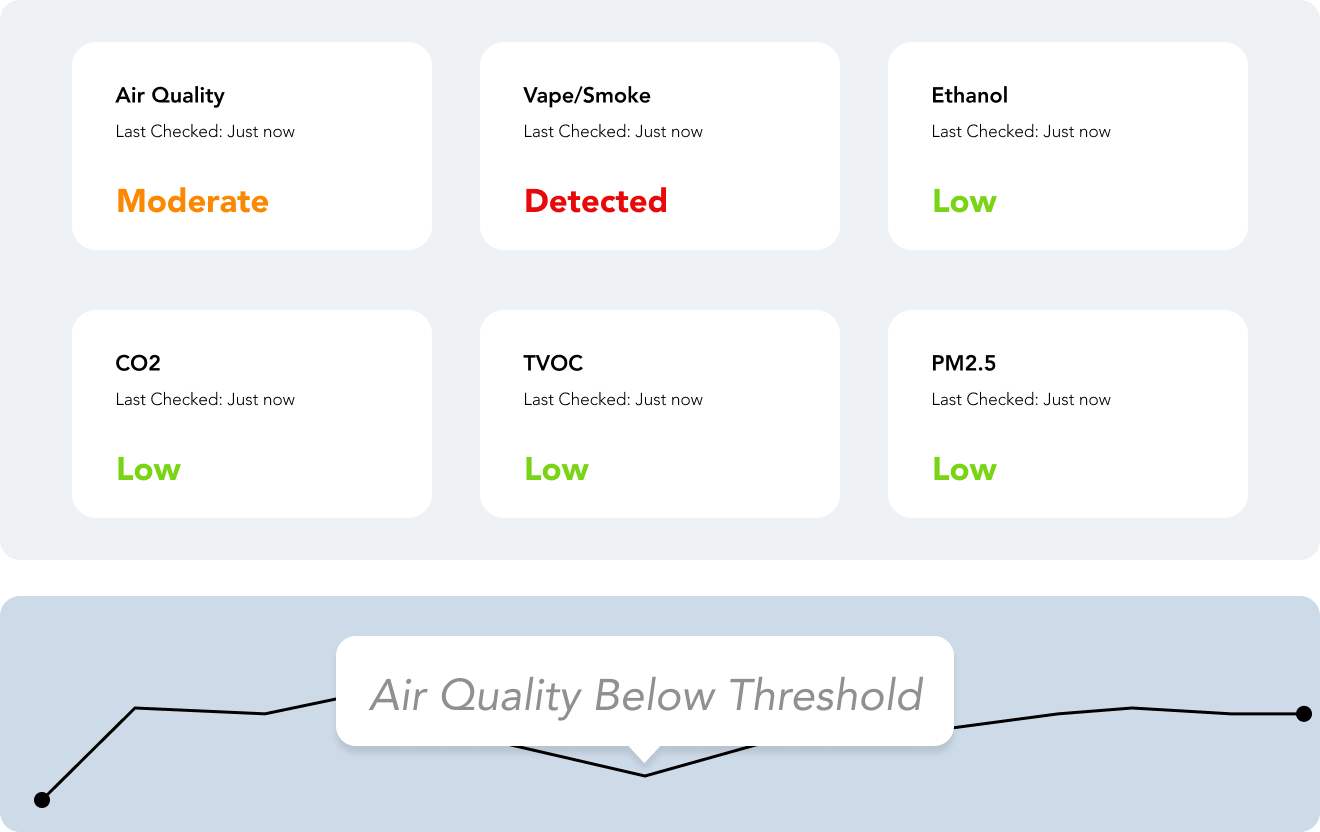 Air Quality
Last Checked: Just now
Moderate

Vape/Smoke
Last Checked: Just now
Detected

Ethanol
Last Checked: Just now
Low

CO2
Last Checked: Just now
Low

TVOC
Last Checked: Just now
Low

PM2.5
Last Checked: Just now
Low

Air Quality Below Threshold